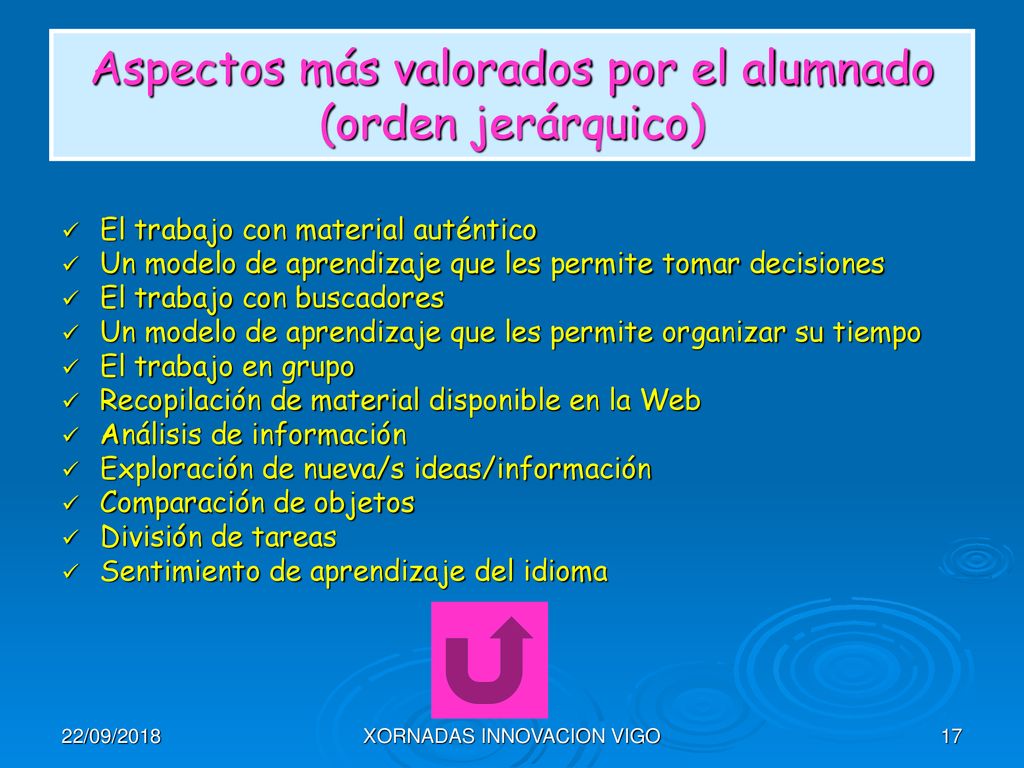 Aspectos más valorados por el alumnado (orden jerárquico)

✓ El trabajo con material auténtico
✓ Un modelo de aprendizaje que les permite tomar decisiones
✓ El trabajo con buscadores
✓ Un modelo de aprendizaje que les permite organizar su tiempo
✓ El trabajo en grupo
✓ Recopilación de material disponible en la Web
✓ Análisis de información
✓ Exploración de nueva/s ideas/información
✓ Comparación de objetos
✓ División de tareas
✓ Sentimiento de aprendizaje del idioma

22/09/2018 XORNADAS INNOVACION VIGO 17